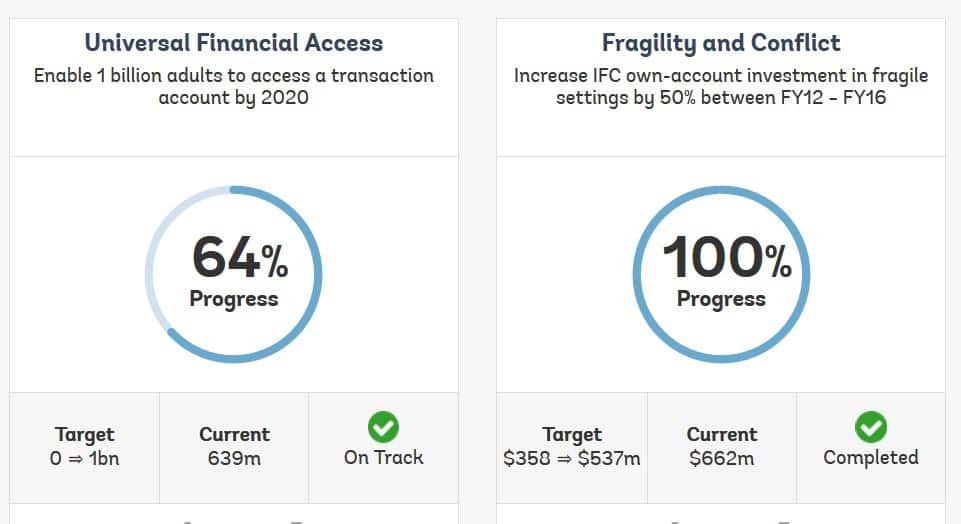 Universal Financial Access
Enable 1 billion adults to access a transaction account by 2020

64%
Progress

Target
0 ⇒ 1bn

Current
639m

On Track

Fragility and Conflict
Increase IFC own-account investment in fragile settings by 50% between FY12 - FY16

100%
Progress

Target
$358 ⇒ $537m

Current
$662m

Completed